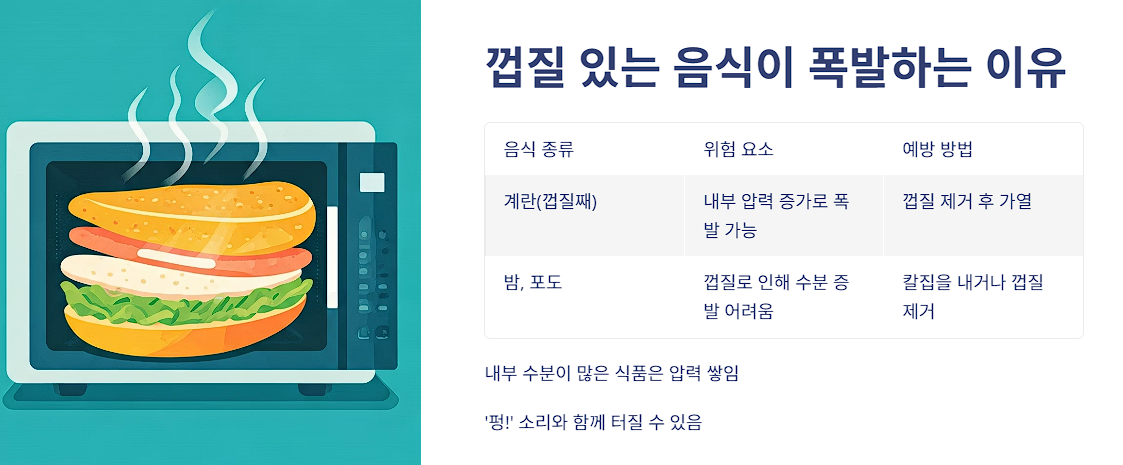 껍질 있는 음식이 폭발하는 이유

| 음식 종류 | 위험 요소 | 예방 방법 |
|---|---|---|
| 계란(껍질째) | 내부 압력 증가로 폭발 가능 | 껍질 제거 후 가열 |
| 밤, 포도 | 껍질로 인해 수분 증발 어려움 | 칼집을 내거나 껍질 제거 |

내부 수분이 많은 식품은 압력 쌓임

'펑!' 소리와 함께 터질 수 있음